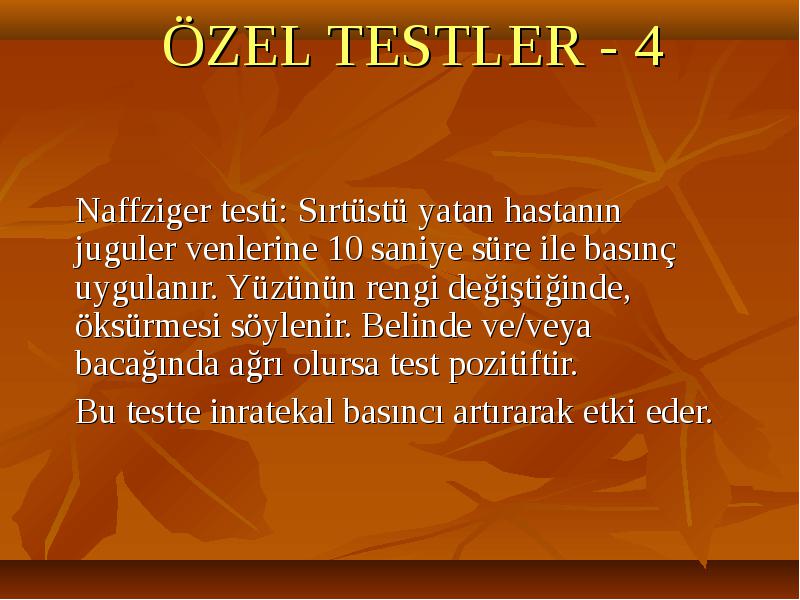 ÖZEL TESTLER - 4

Naffziger testi: Sırtüstü yatan hastanın juguler venlerine 10 saniye süre ile basınç uygulanır. Yüzünün rengi değiştiğinde, öksürmesi söylenir. Belinde ve/veya bacağında ağrı olursa test pozitiftir.

Bu testte inratekal basıncı artırarak etki eder.